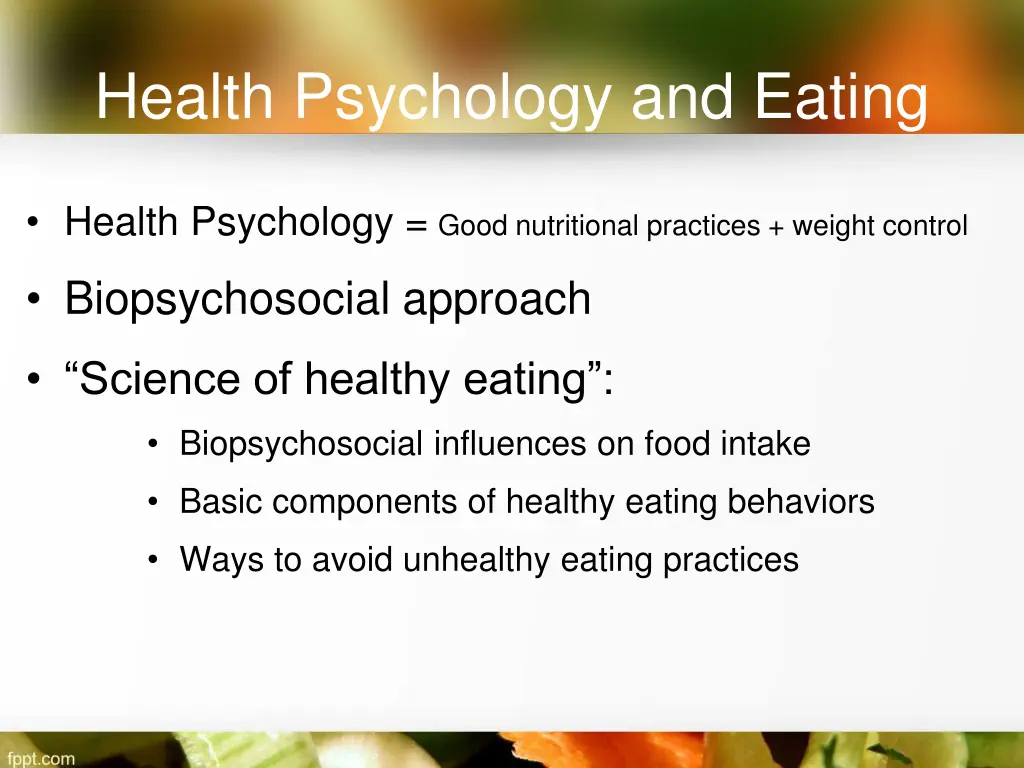 Health Psychology and Eating

• Health Psychology = Good nutritional practices + weight control

• Biopsychosocial approach

• “Science of healthy eating”:

• Biopsychosocial influences on food intake

• Basic components of healthy eating behaviors

• Ways to avoid unhealthy eating practices

fppt.com